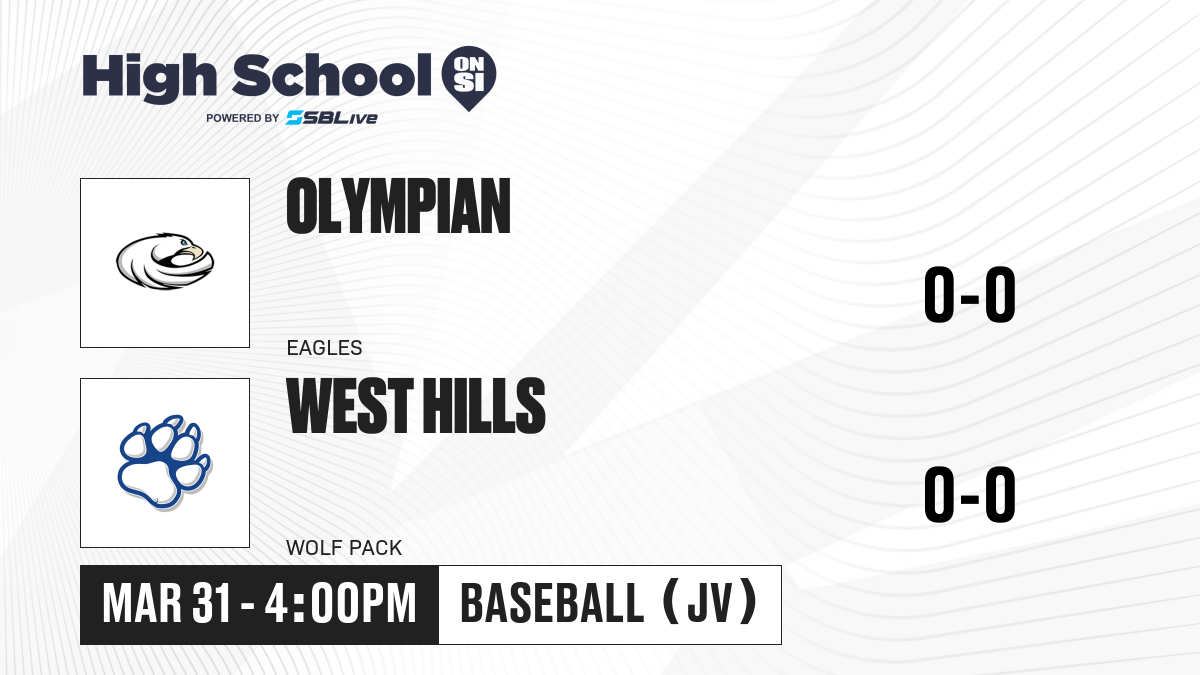 High School ON SI
POWERED BY SBLive

OLYMPIAN
EAGLES
0-0

WEST HILLS
WOLF PACK
0-0

MAR 31 - 4:00PM
BASEBALL (JV)